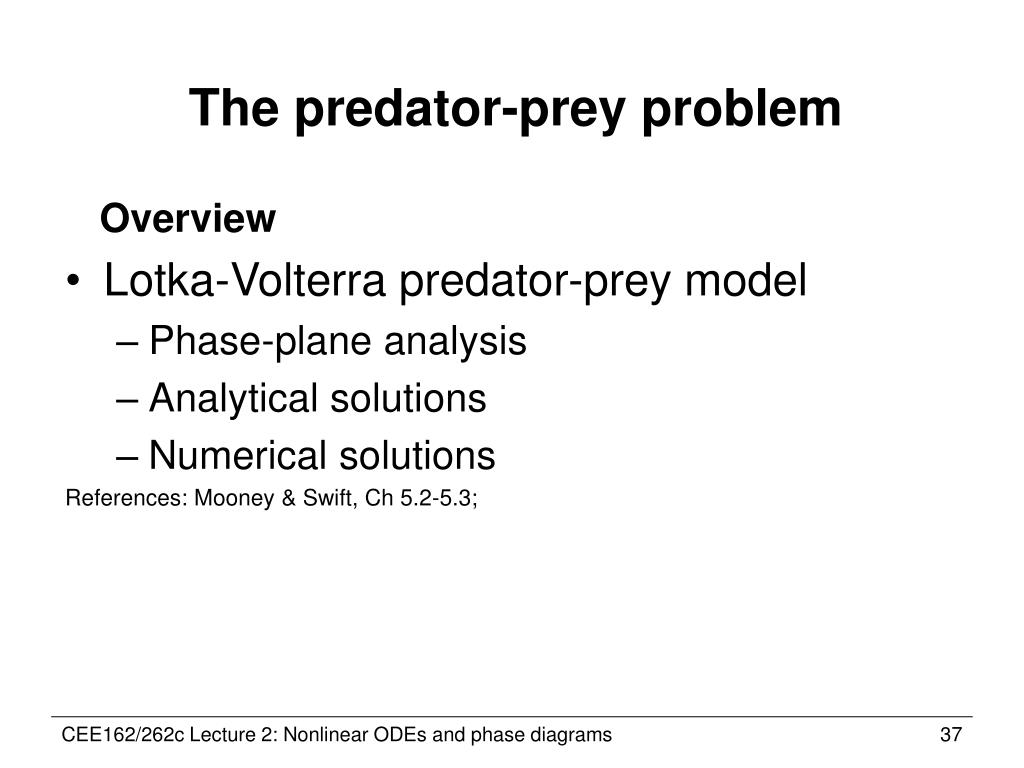 The predator-prey problem

Overview

• Lotka-Volterra predator-prey model
– Phase-plane analysis
– Analytical solutions
– Numerical solutions

References: Mooney & Swift, Ch 5.2-5.3;

CEE162/262c Lecture 2: Nonlinear ODEs and phase diagrams

37